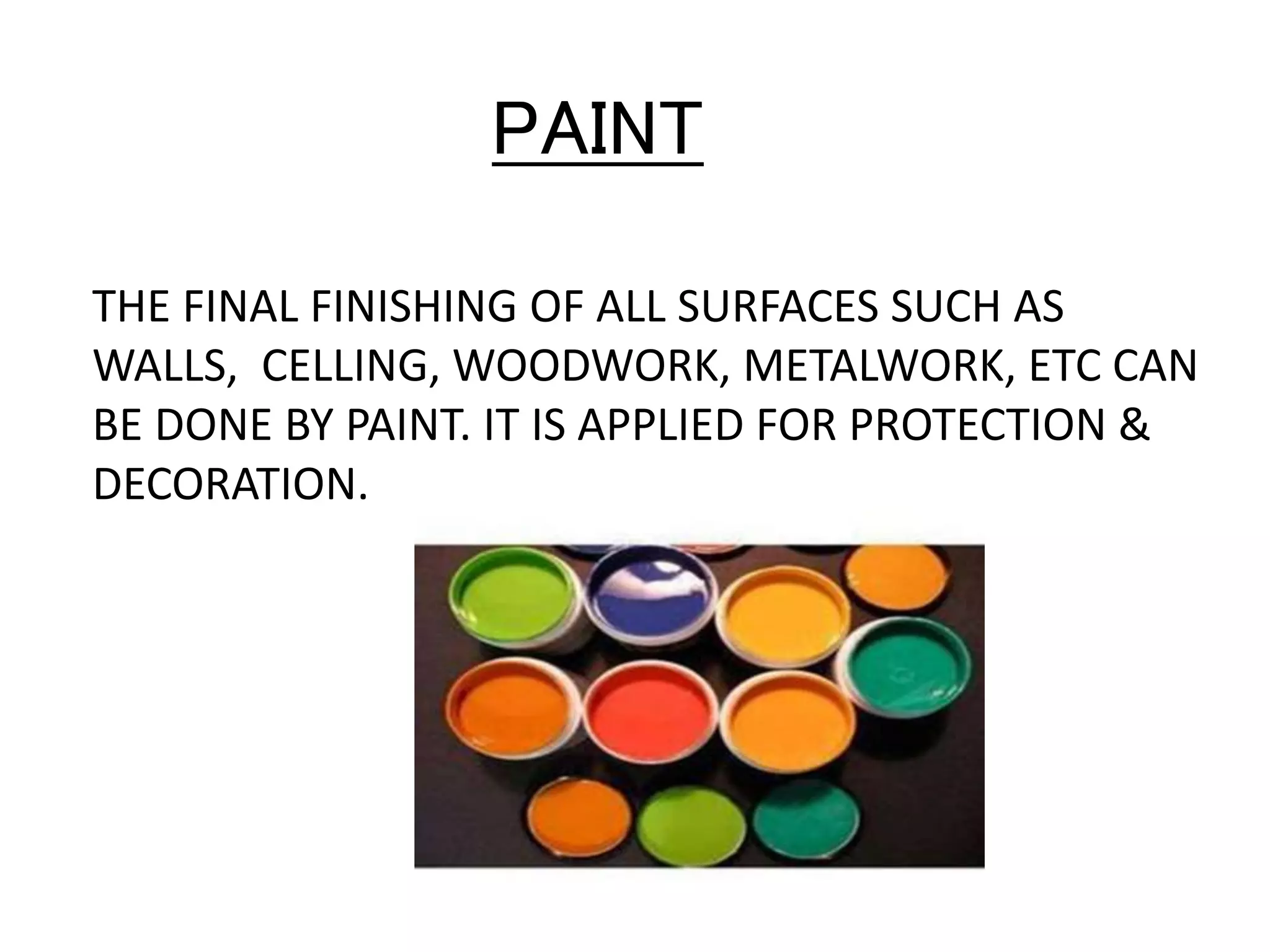 PAINT

THE FINAL FINISHING OF ALL SURFACES SUCH AS WALLS, CELLING, WOODWORK, METALWORK, ETC CAN BE DONE BY PAINT. IT IS APPLIED FOR PROTECTION & DECORATION.